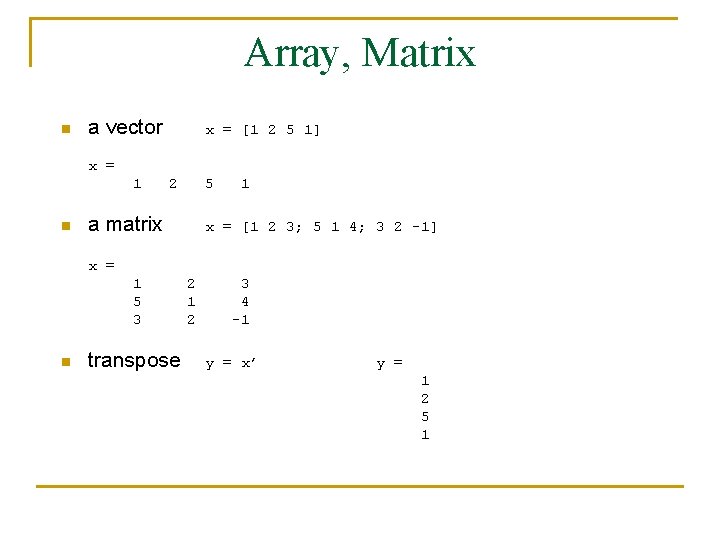 Array, Matrix

a vector x = [1 2 5 1]

x =
1 2 5 1

a matrix x = [1 2 3; 5 1 4; 3 2 -1]

x =
1 2 3
5 1 4
3 2 -1

transpose y = x’

y =
1
2
5
1